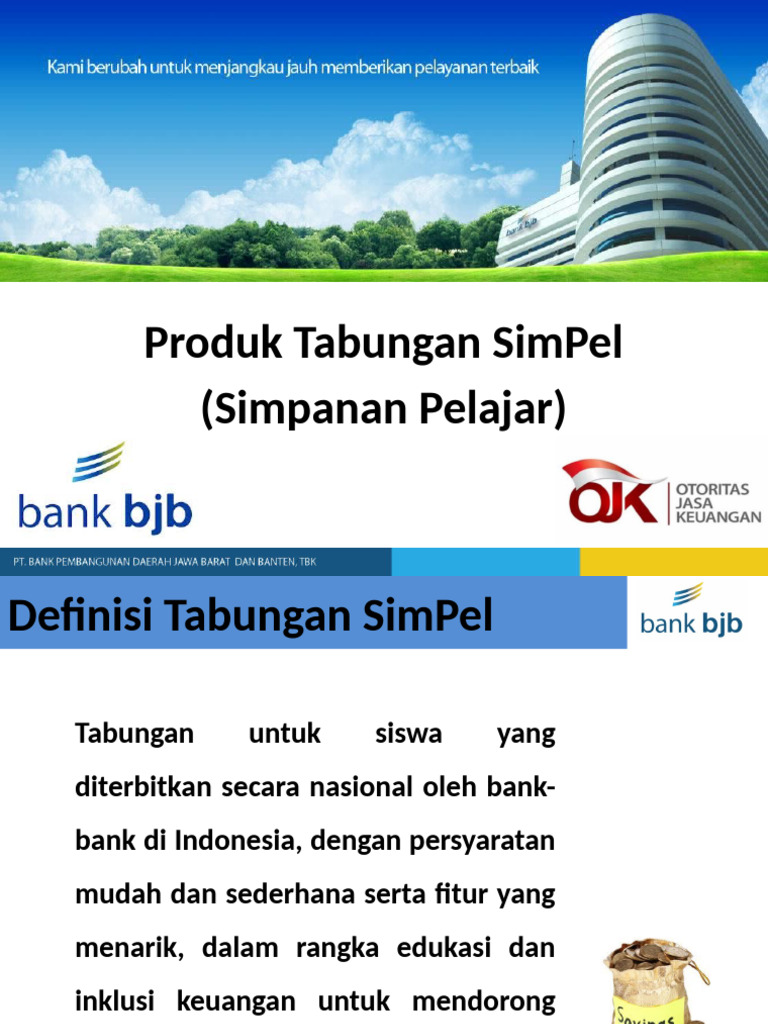 Kami berubah untuk menjangkau jauh memberikan pelayanan terbaik

bank bjb

Produk Tabungan SimPel (Simpanan Pelajar)

bank bjb

OJK OTORITAS JASA KEUANGAN

PT. BANK PEMBANGUNAN DAERAH JAWA BARAT DAN BANTEN, TBK

Definisi Tabungan SimPel

bank bjb

Tabungan untuk siswa yang diterbitkan secara nasional oleh bank-bank di Indonesia, dengan persyaratan mudah dan sederhana serta fitur yang menarik, dalam rangka edukasi dan inklusi keuangan untuk mendorong

Savings